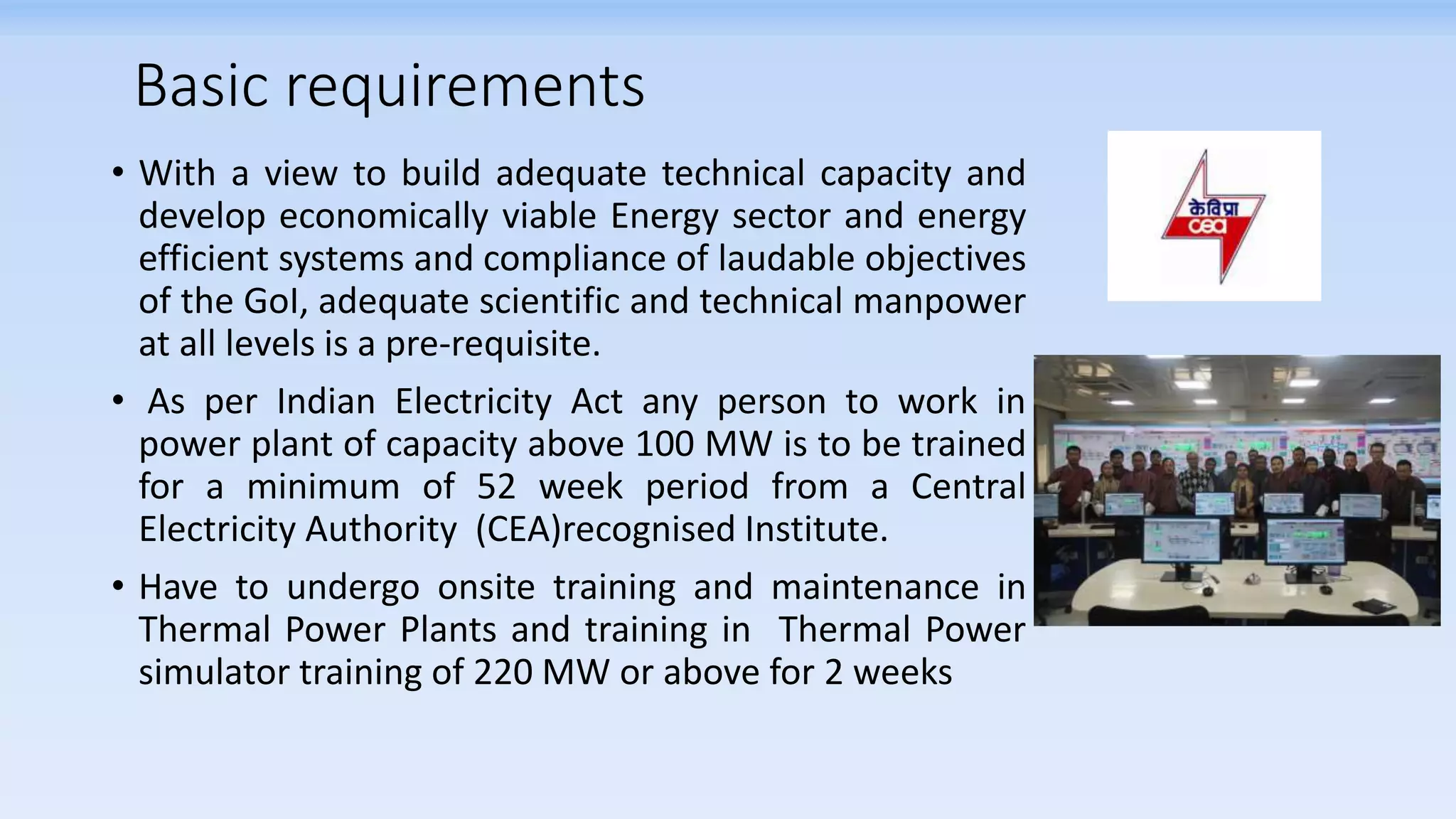 Basic requirements

• With a view to build adequate technical capacity and develop economically viable Energy sector and energy efficient systems and compliance of laudable objectives of the GoI, adequate scientific and technical manpower at all levels is a pre-requisite.

• As per Indian Electricity Act any person to work in power plant of capacity above 100 MW is to be trained for a minimum of 52 week period from a Central Electricity Authority (CEA)recognised Institute.

• Have to undergo onsite training and maintenance in Thermal Power Plants and training in Thermal Power simulator training of 220 MW or above for 2 weeks

केविप्रा
cea